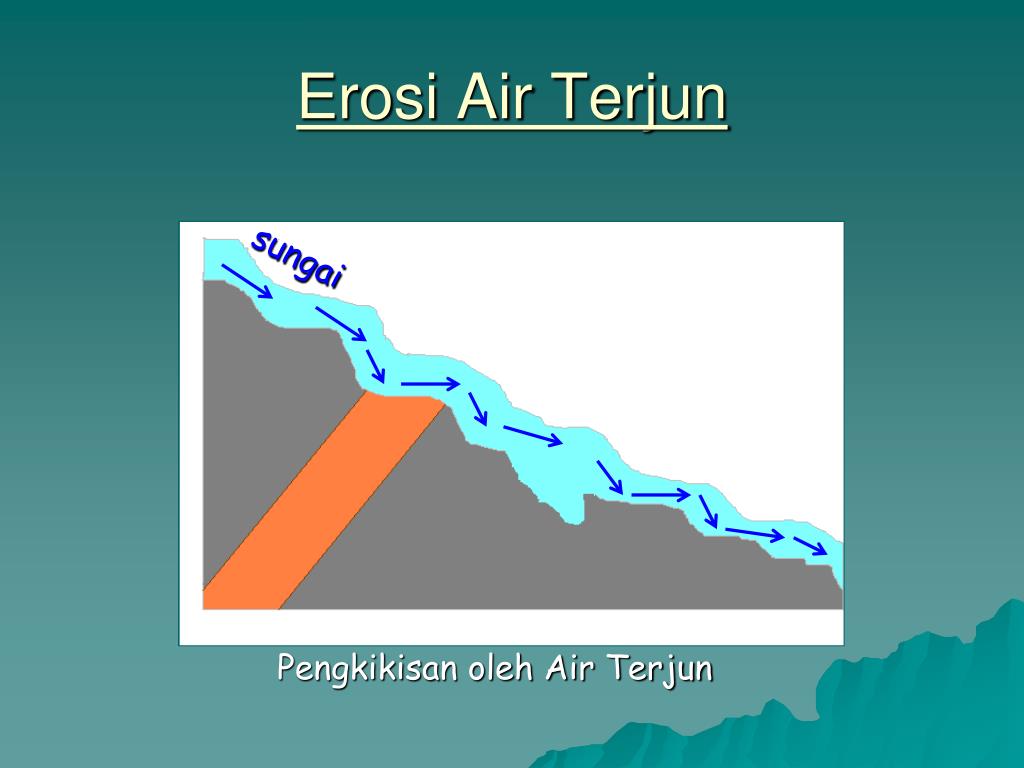 Erosi Air Terjun

sungai

Pengkikisan oleh Air Terjun